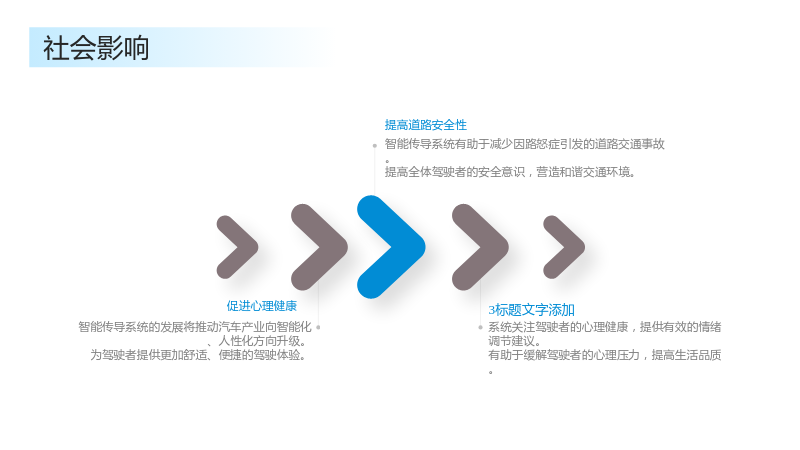 社会影响

提高道路安全性

智能传导系统有助于减少因路怒症引发的道路交通事故。

提高全体驾驶者的安全意识，营造和谐交通环境。

促进心理健康

智能传导系统的发展将推动汽车产业向智能化、人性化方向升级。

为驾驶者提供更加舒适、便捷的驾驶体验。

3标题文字添加

系统关注驾驶者的心理健康，提供有效的情绪调节建议。

有助于缓解驾驶者的心理压力，提高生活品质。